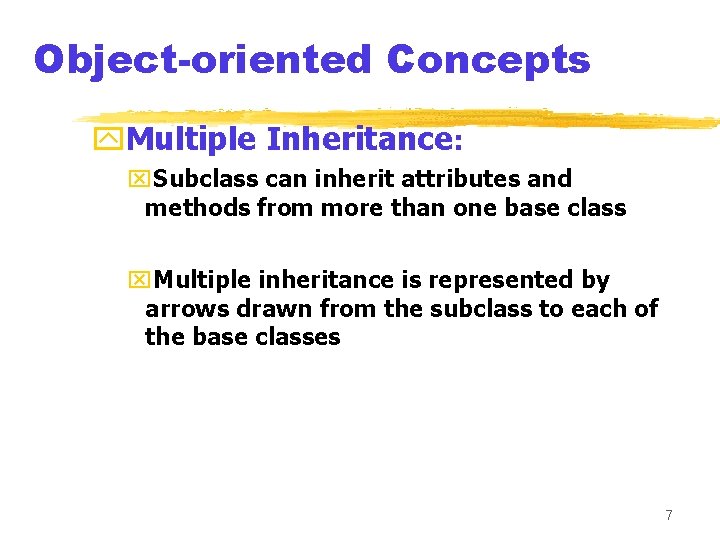 Object-oriented Concepts

Multiple Inheritance:

Subclass can inherit attributes and methods from more than one base class

Multiple inheritance is represented by arrows drawn from the subclass to each of the base classes

7